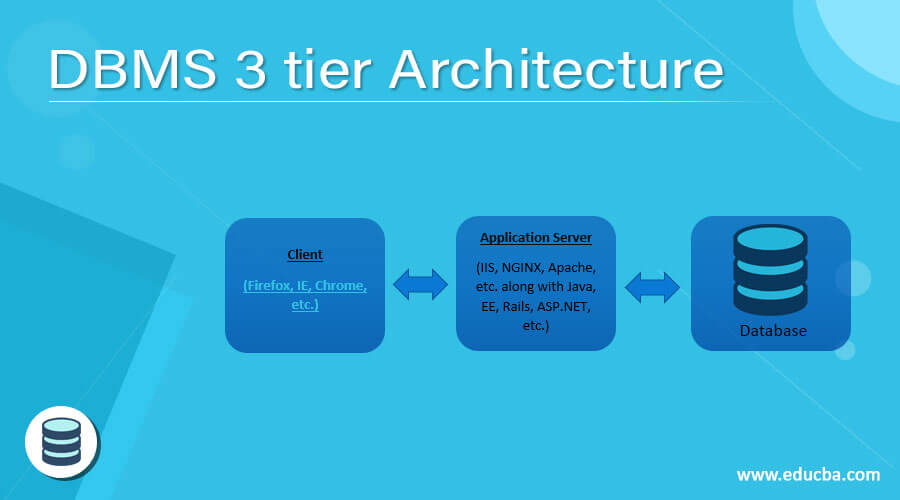 DBMS 3 tier Architecture

Client

(Firefox, IE, Chrome, etc.)

Application Server

(IIS, NGINX, Apache, etc. along with Java, EE, Rails, ASP.NET, etc.)

Database

www.educba.com